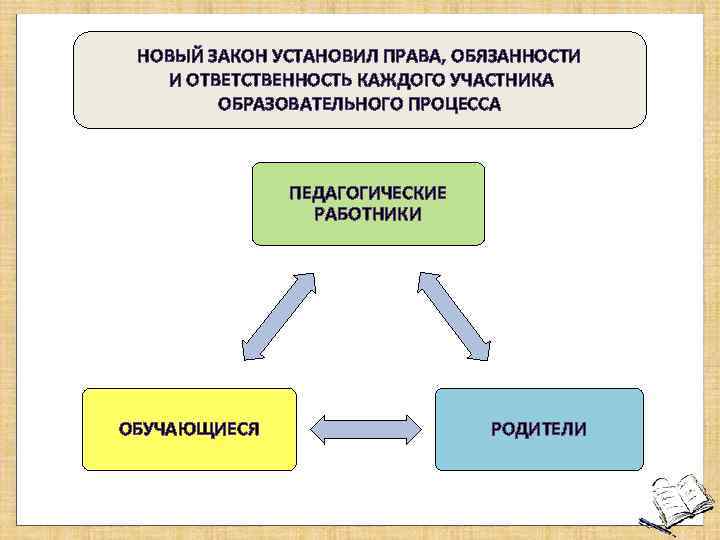 НОВЫЙ ЗАКОН УСТАНОВИЛ ПРАВА, ОБЯЗАННОСТИ И ОТВЕТСТВЕННОСТЬ КАЖДОГО УЧАСТНИКА ОБРАЗОВАТЕЛЬНОГО ПРОЦЕССА

ПЕДАГОГИЧЕСКИЕ РАБОТНИКИ

ОБУЧАЮЩИЕСЯ

РОДИТЕЛИ